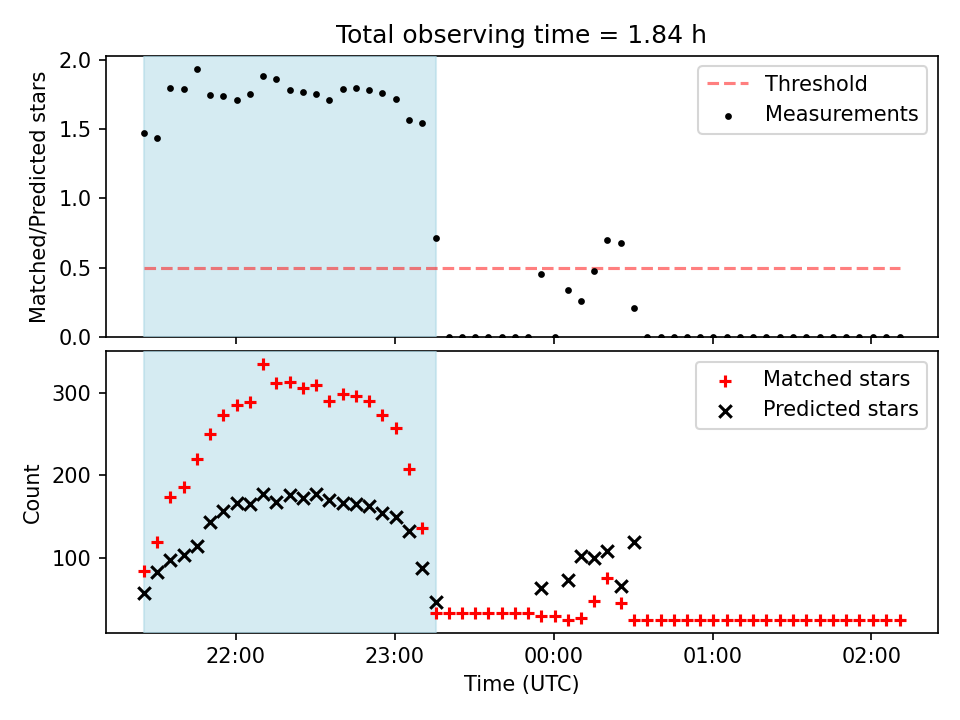 Total observing time = 1.84 h

Matched/Predicted stars

2.0
1.5
1.0
0.5
0.0

Threshold
Measurements

Count

300
200
100

Matched stars
Predicted stars

22:00
23:00
00:00
01:00
02:00

Time (UTC)